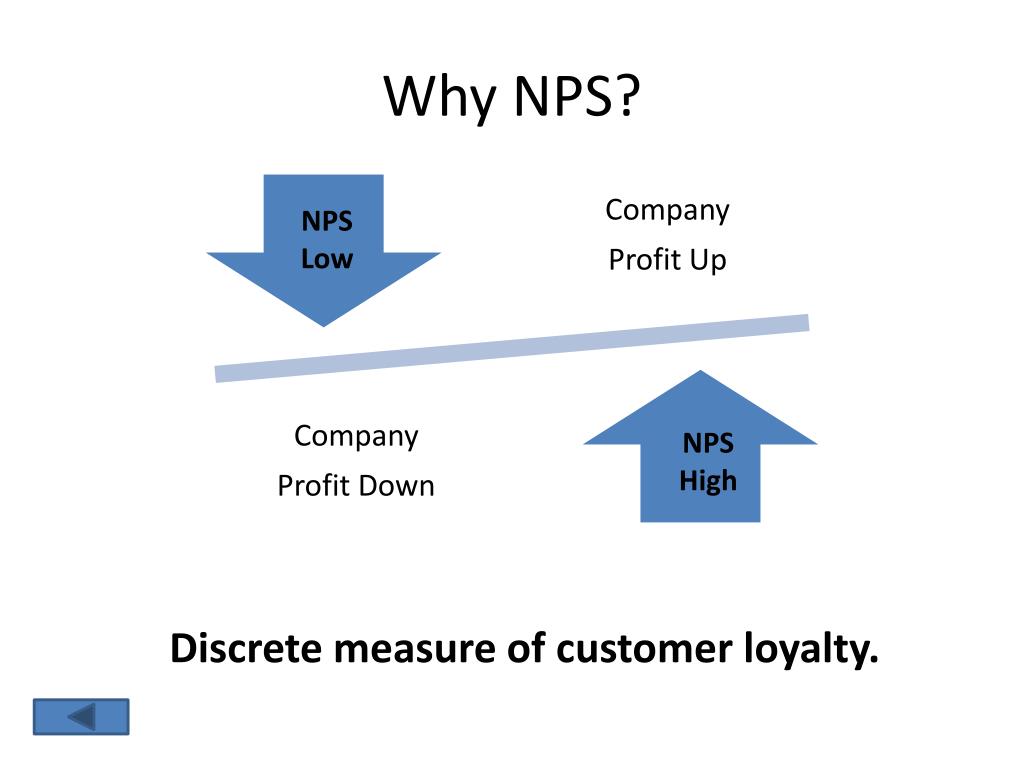 Why NPS?

NPS
Low

Company
Profit Up

Company
Profit Down

NPS
High

Discrete measure of customer loyalty.